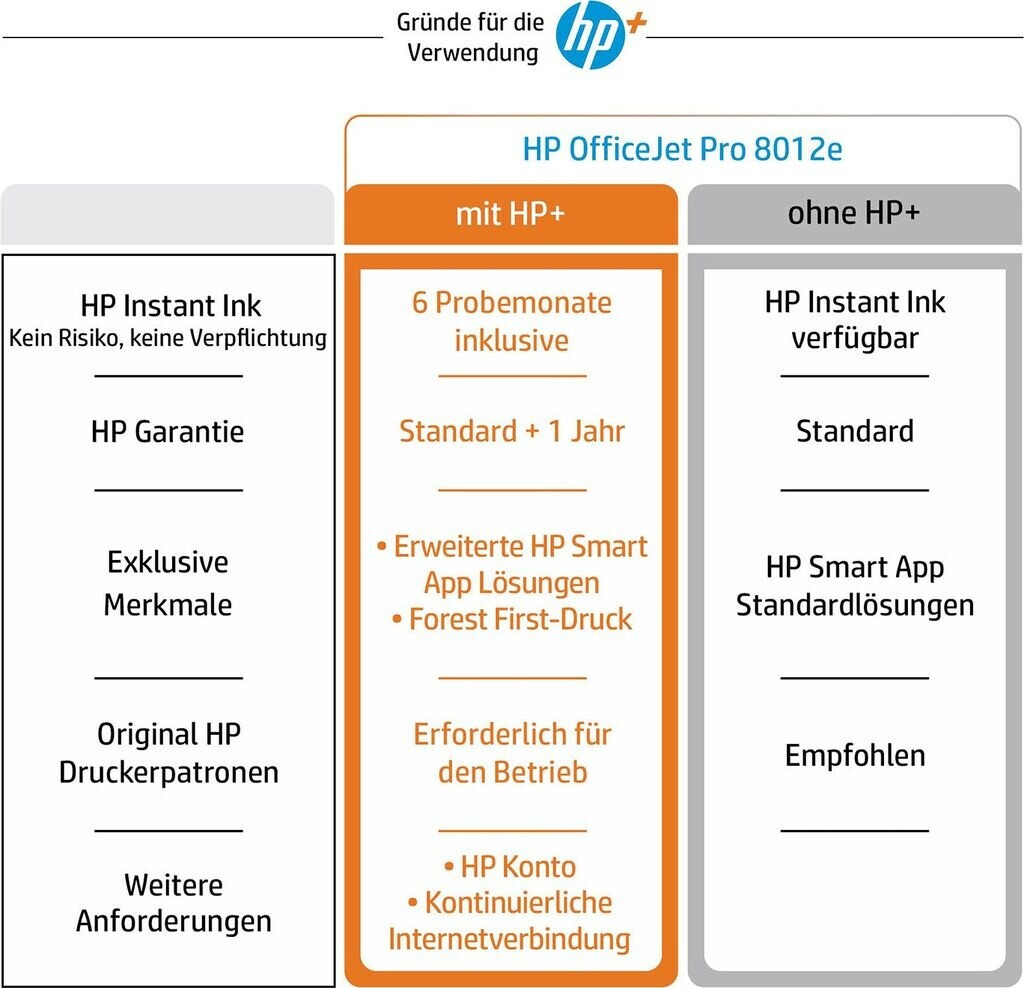 Gründe für die Verwendung hp+

HP OfficeJet Pro 8012e

| | mit HP+ | ohne HP+ |
|---|---|---|
| HP Instant Ink Kein Risiko, keine Verpflichtung | 6 Probemonate inklusive | HP Instant Ink verfügbar |
| HP Garantie | Standard + 1 Jahr | Standard |
| Exklusive Merkmale | • Erweiterte HP Smart App Lösungen • Forest First-Druck | HP Smart App Standardlösungen |
| Original HP Druckerpatronen | Erforderlich für den Betrieb | Empfohlen |
| Weitere Anforderungen | • HP Konto • Kontinuierliche Internetverbindung | |